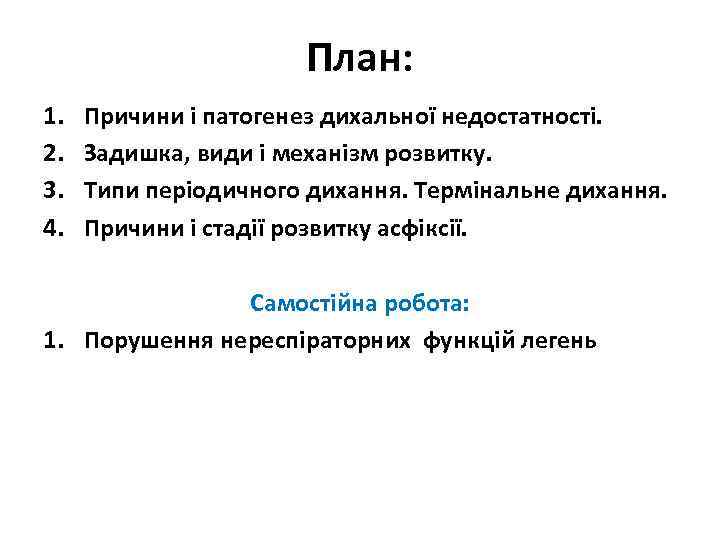 План:

1. Причини і патогенез дихальної недостатності.
2. Задишка, види і механізм розвитку.
3. Типи періодичного дихання. Термінальне дихання.
4. Причини і стадії розвитку асфіксії.

Самостійна робота:

1. Порушення нереспіраторних функцій легень